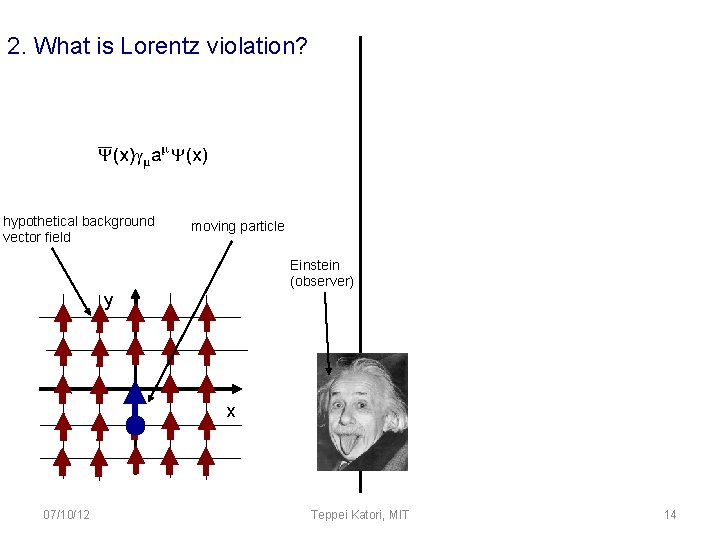 2. What is Lorentz violation?

$\overline{\Psi}(x)\gamma_{\mu}a^{\mu}\Psi(x)$

hypothetical background vector field

moving particle

Einstein (observer)

y

x

07/10/12

Teppei Katori, MIT

14